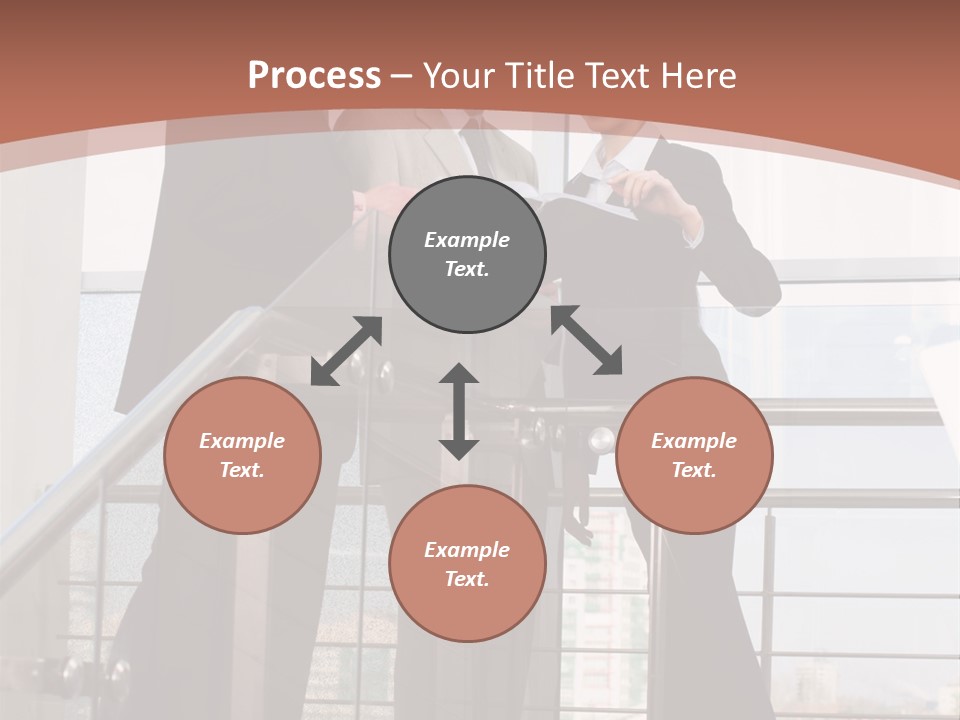 Process – Your Title Text Here

Example Text.

Example Text.

Example Text.

Example Text.